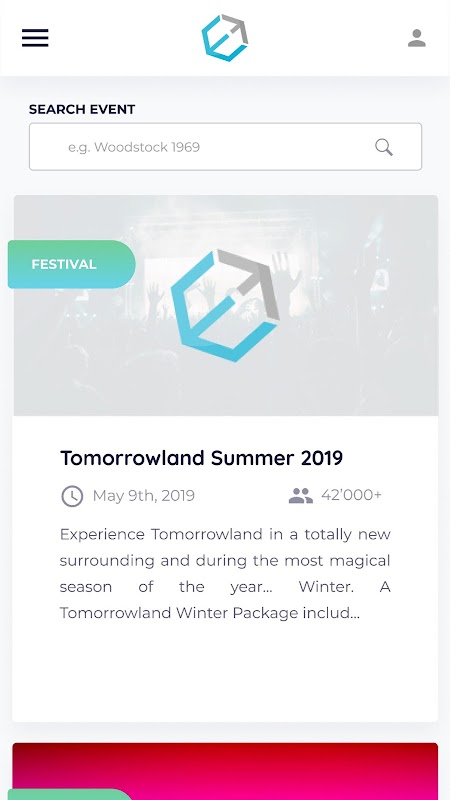 SEARCH EVENT

e.g. Woodstock 1969

FESTIVAL

Tomorrowland Summer 2019

May 9th, 2019

42'000+

Experience Tomorrowland in a totally new surrounding and during the most magical season of the year... Winter. A Tomorrowland Winter Package includ...